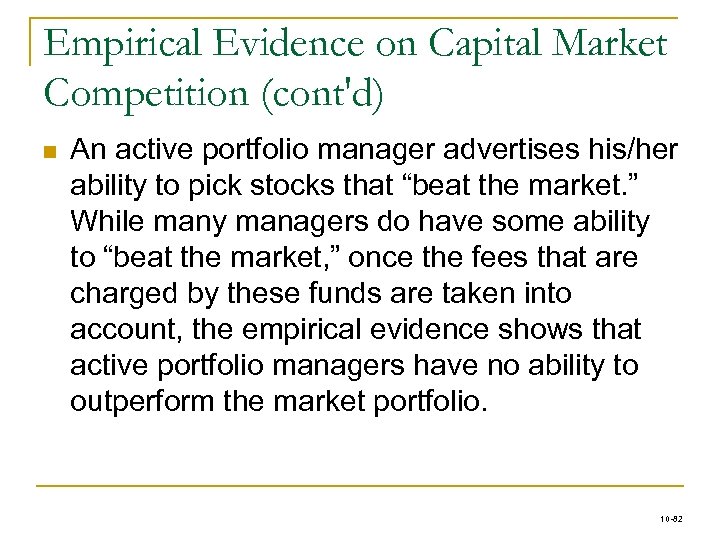 Empirical Evidence on Capital Market Competition (cont'd)

An active portfolio manager advertises his/her ability to pick stocks that “beat the market.” While many managers do have some ability to “beat the market,” once the fees that are charged by these funds are taken into account, the empirical evidence shows that active portfolio managers have no ability to outperform the market portfolio.

10-82